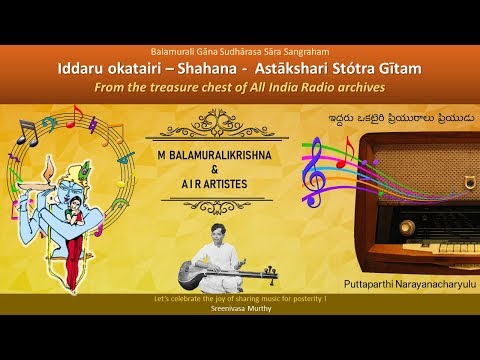 Balamurali Gāna Sudhārasa Sāra Sangraham

Iddaru okatairi – Shahana - Astākshari Stótra Gītam

From the treasure chest of All India Radio archives

ఇద్దరు ఒకటైరి ప్రియురాలు ప్రియుడు

M BALAMURALIKRISHNA
&
A I R ARTISTES

Puttaparthi Narayanacharyulu

Let's celebrate the joy of sharing music for posterity !

Sreenivasa Murthy